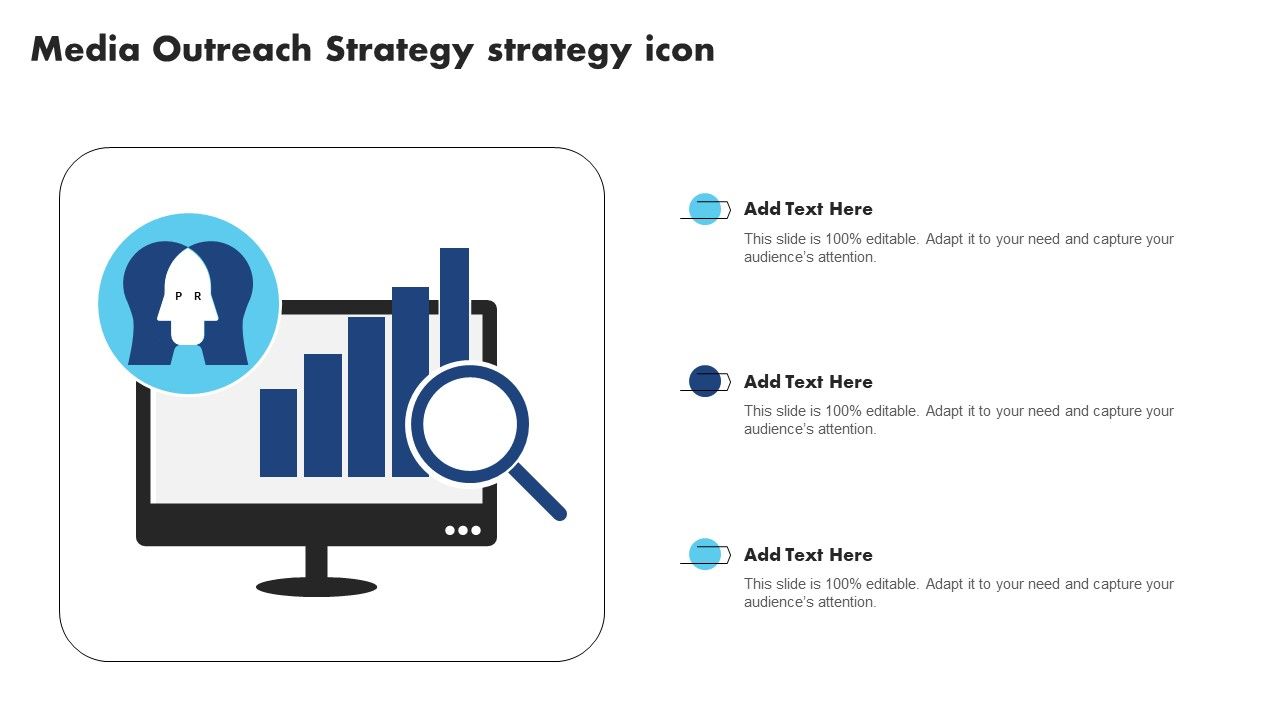 Media Outreach Strategy strategy icon

P R

Add Text Here

This slide is 100% editable. Adapt it to your need and capture your audience's attention.

Add Text Here

This slide is 100% editable. Adapt it to your need and capture your audience's attention.

Add Text Here

This slide is 100% editable. Adapt it to your need and capture your audience's attention.